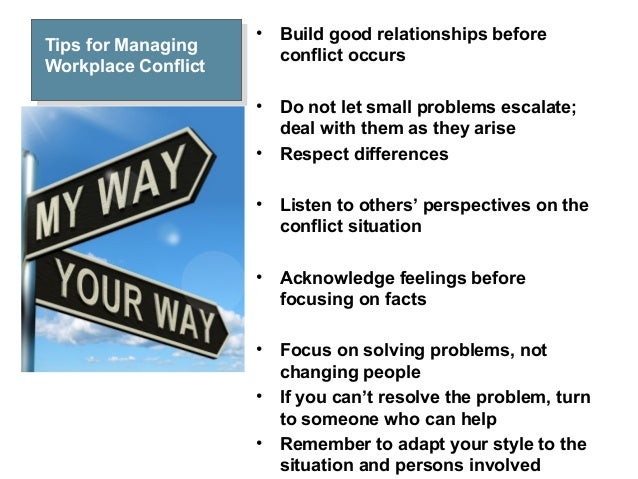 Tips for Managing Workplace Conflict

MY WAY

YOUR WAY

• Build good relationships before conflict occurs

• Do not let small problems escalate; deal with them as they arise

• Respect differences

• Listen to others' perspectives on the conflict situation

• Acknowledge feelings before focusing on facts

• Focus on solving problems, not changing people

• If you can't resolve the problem, turn to someone who can help

• Remember to adapt your style to the situation and persons involved